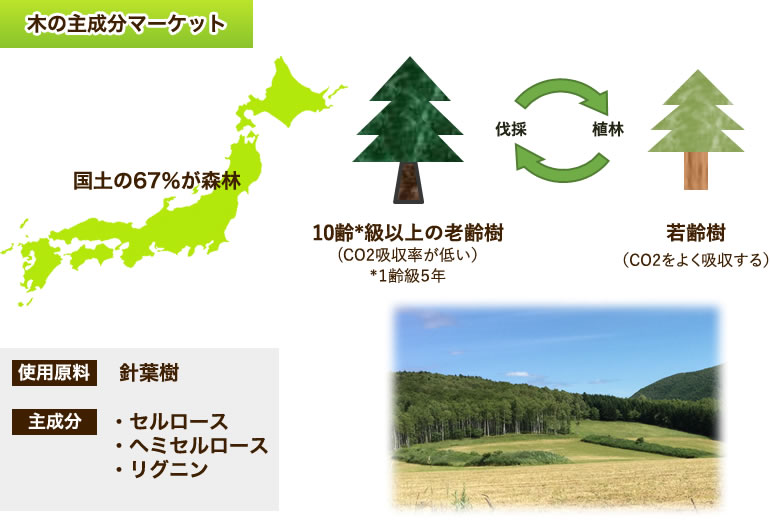 木の主成分マーケット

国土の67%が森林

伐採

植林

10齢*級以上の老齢樹
（CO2吸収率が低い）
*1齢級5年

若齢樹
（CO2をよく吸収する）

使用原料　針葉樹

主成分
・セルロース
・ヘミセルロース
・リグニン